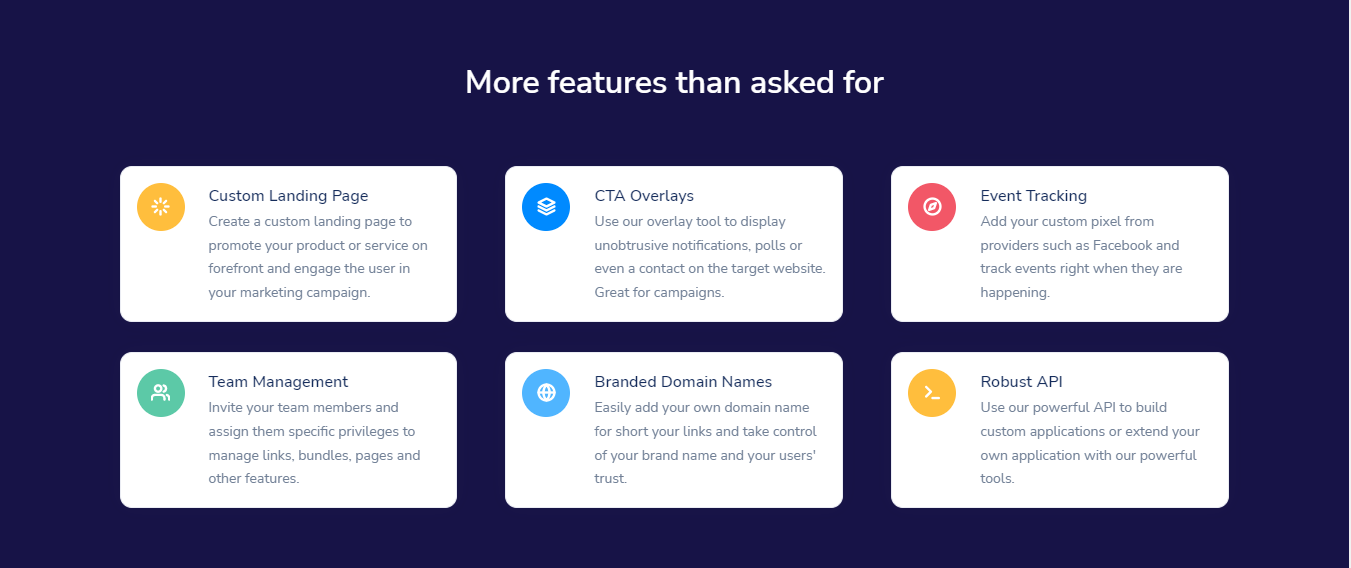 More features than asked for

Custom Landing Page
Create a custom landing page to promote your product or service on forefront and engage the user in your marketing campaign.

CTA Overlays
Use our overlay tool to display unobtrusive notifications, polls or even a contact on the target website. Great for campaigns.

Event Tracking
Add your custom pixel from providers such as Facebook and track events right when they are happening.

Team Management
Invite your team members and assign them specific privileges to manage links, bundles, pages and other features.

Branded Domain Names
Easily add your own domain name for short your links and take control of your brand name and your users' trust.

Robust API
Use our powerful API to build custom applications or extend your own application with our powerful tools.